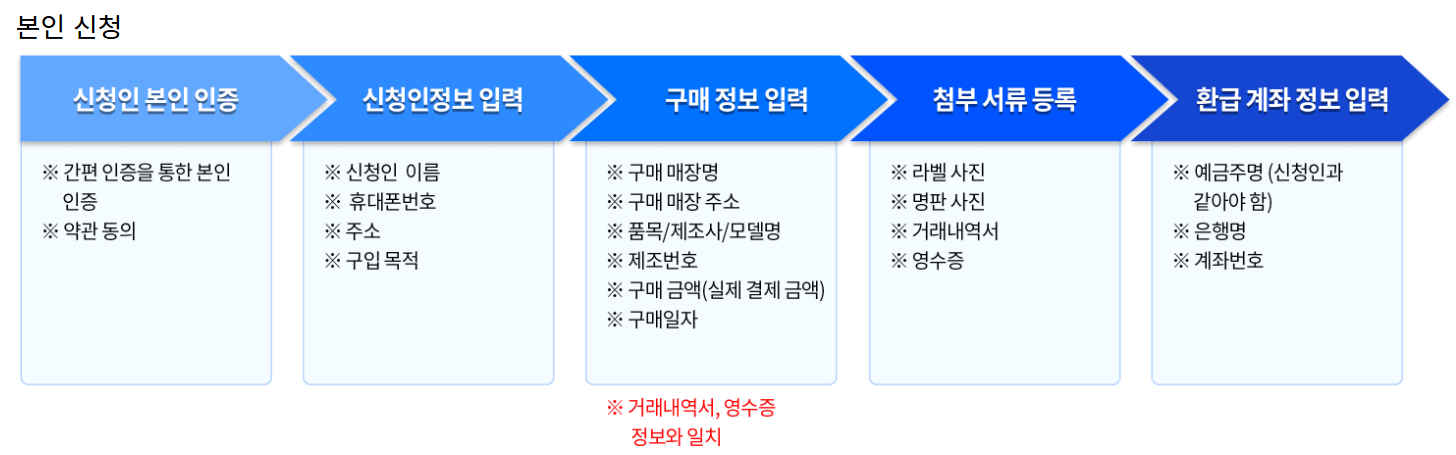 본인 신청

신청인 본인 인증

※ 간편 인증을 통한 본인 인증
※ 약관 동의

신청인정보 입력

※ 신청인 이름
※ 휴대폰번호
※ 주소
※ 구입 목적

구매 정보 입력

※ 구매 매장명
※ 구매 매장 주소
※ 품목/제조사/모델명
※ 제조번호
※ 구매 금액(실제 결제 금액)
※ 구매일자

※ 거래내역서, 영수증 정보와 일치

첨부 서류 등록

※ 라벨 사진
※ 명판 사진
※ 거래내역서
※ 영수증

환급 계좌 정보 입력

※ 예금주명 (신청인과 같아야 함)
※ 은행명
※ 계좌번호